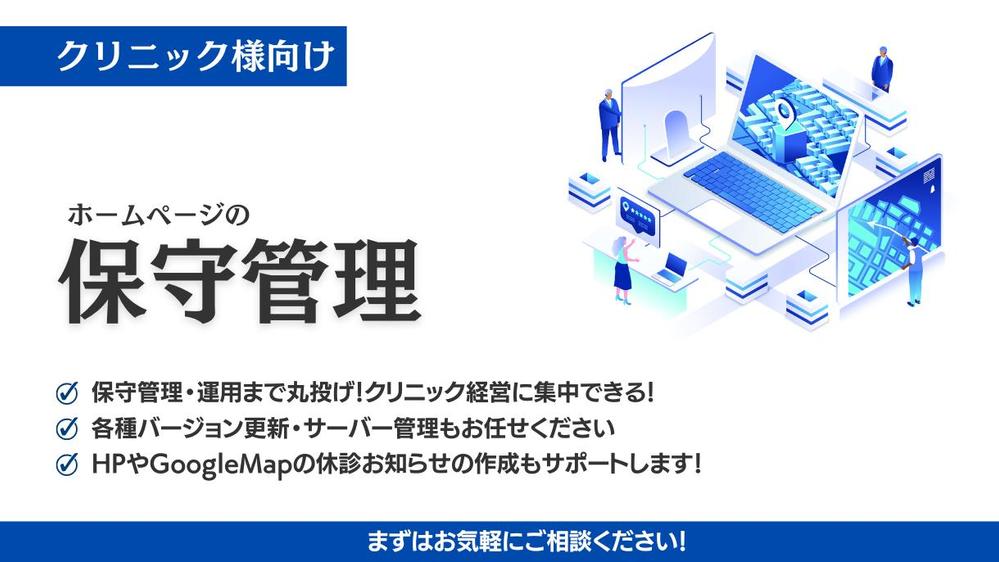 クリニック様向け

ホームページの
保守管理

保守管理・運用まで丸投げ!クリニック経営に集中できる!
各種バージョン更新・サーバー管理もお任せください
HPやGoogleMapの休診お知らせの作成もサポートします!

まずはお気軽にご相談ください!